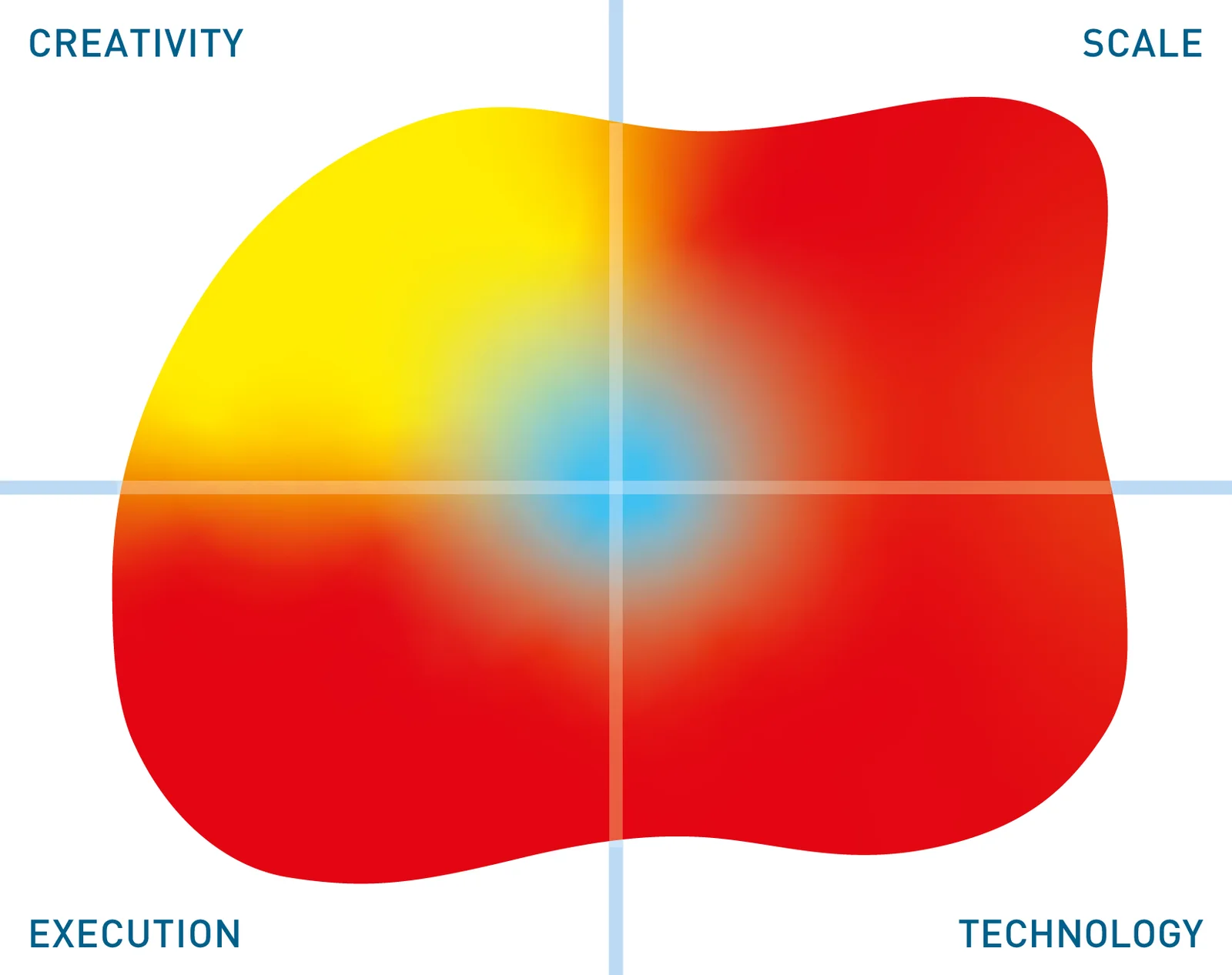 CREATIVITY

SCALE

EXECUTION

TECHNOLOGY